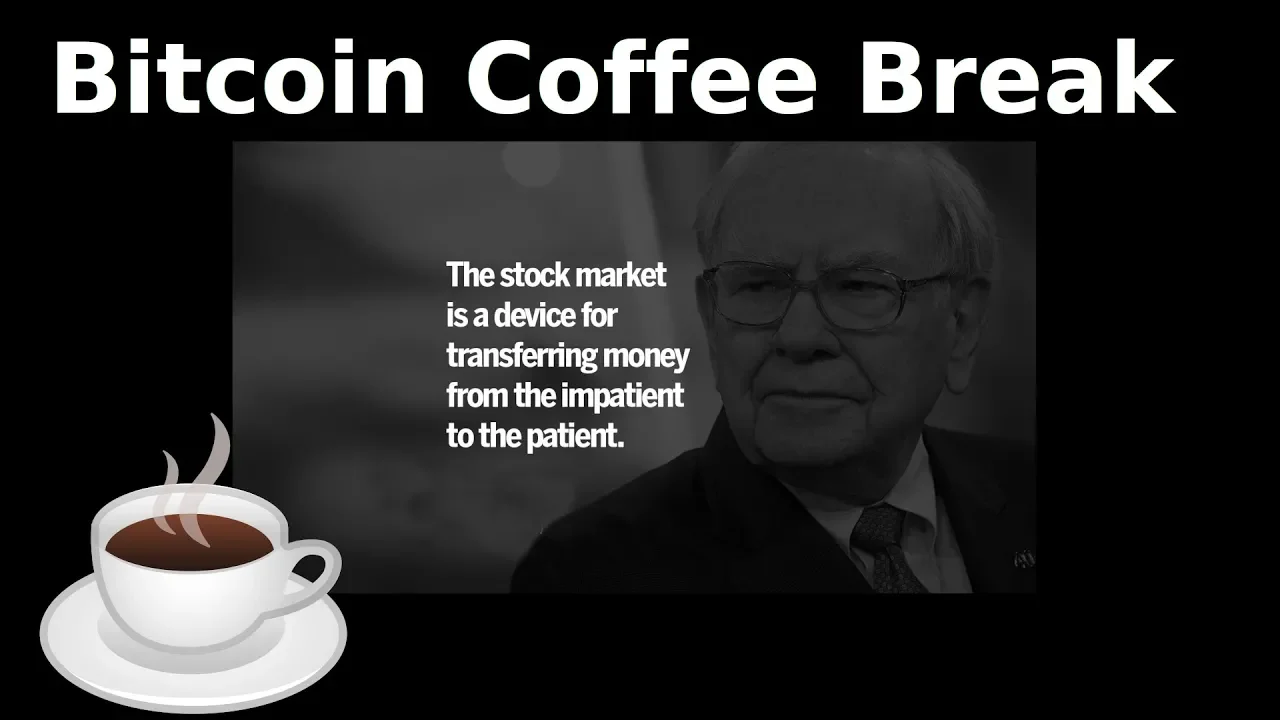 Bitcoin Coffee Break

The stock market is a device for transferring money from the impatient to the patient.